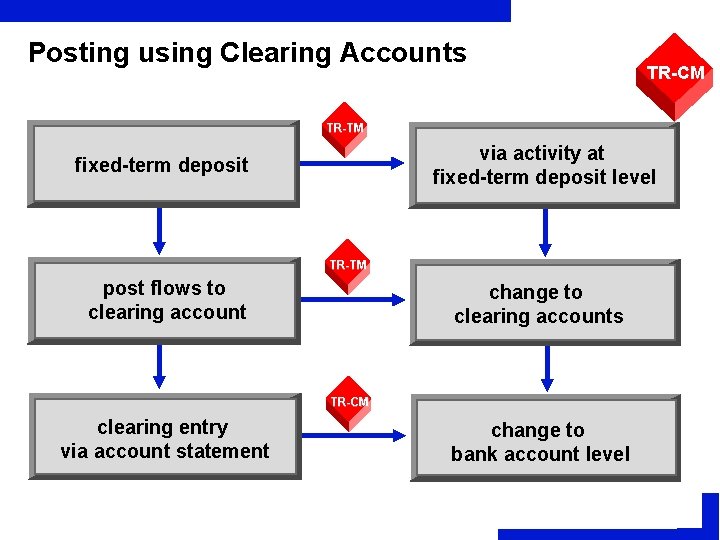 Posting using Clearing Accounts

TR-CM

fixed-term deposit

TR-TM

via activity at fixed-term deposit level

post flows to clearing account

TR-TM

change to clearing accounts

clearing entry via account statement

TR-CM

change to bank account level